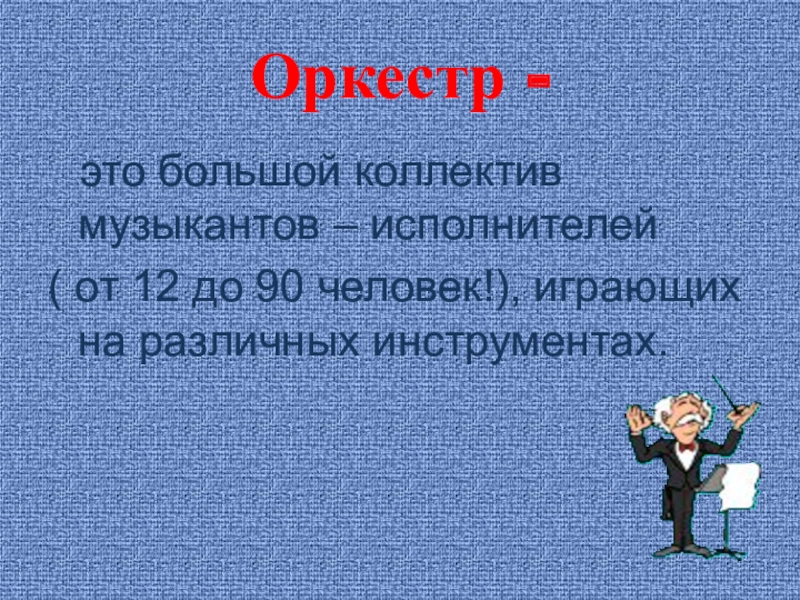 Оркестр -

это большой коллектив музыкантов – исполнителей ( от 12 до 90 человек!), играющих на различных инструментах.